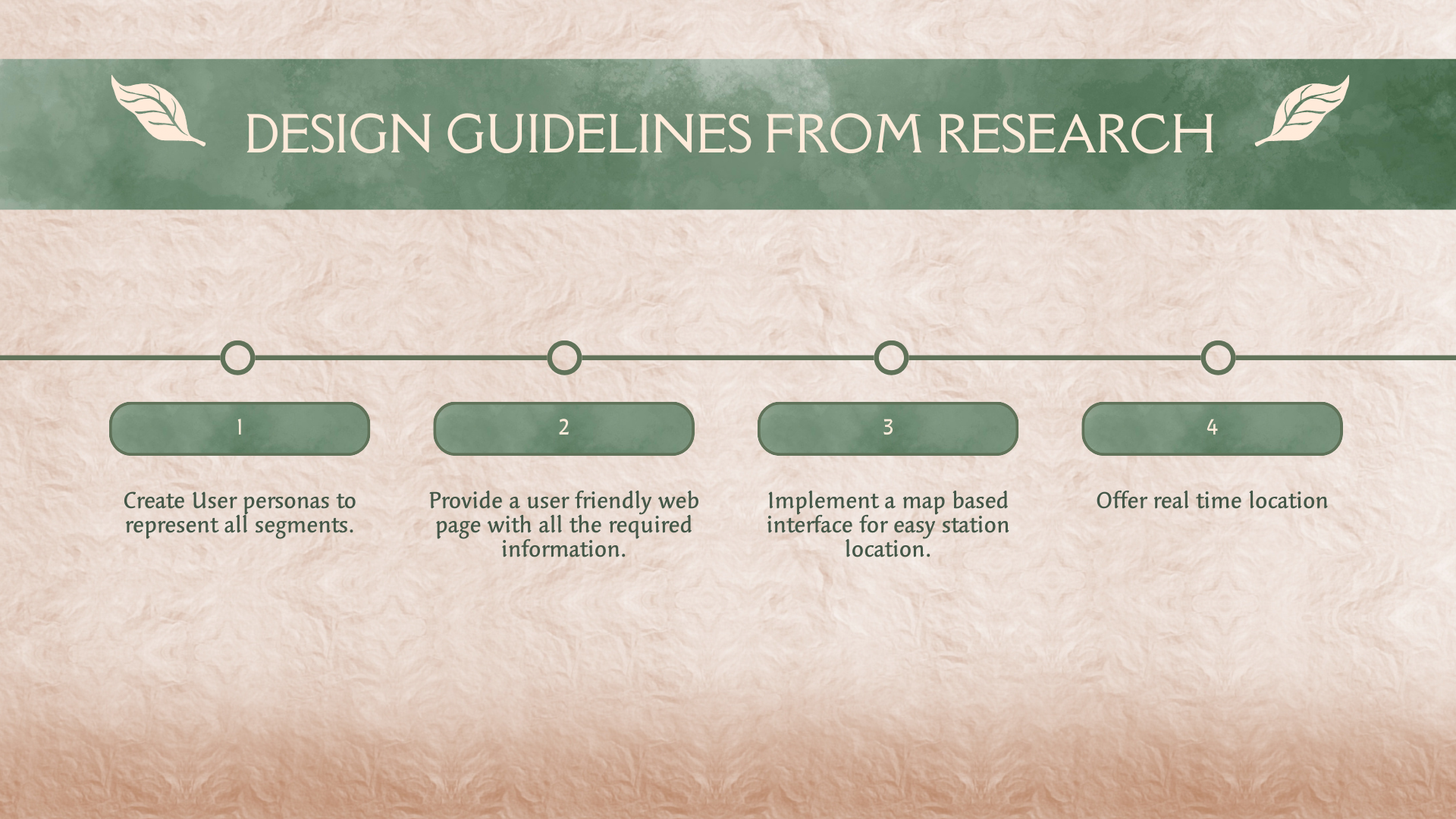 DESIGN GUIDELINES FROM RESEARCH

1

Create User personas to represent all segments.

2

Provide a user friendly web page with all the required information.

3

Implement a map based interface for easy station location.

4

Offer real time location